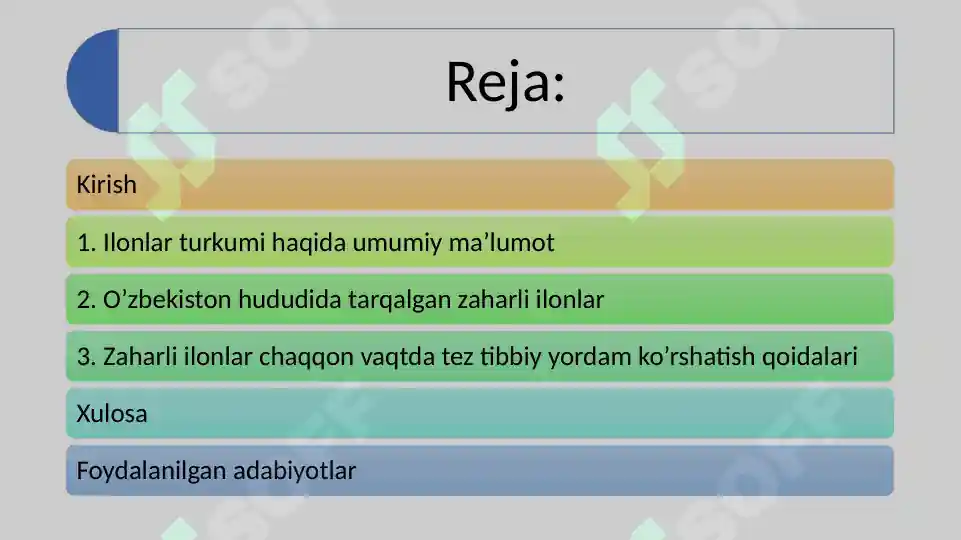 Reja:

Kirish

1. Ilonlar turkumi haqida umumiy ma’lumot

2. O’zbekiston hududida tarqalgan zaharli ilonlar

3. Zaharli ilonlar chaqqon vaqtda tez tibbiy yordam ko’rshatish qoidalari

Xulosa

Foydalanilgan adabiyotlar